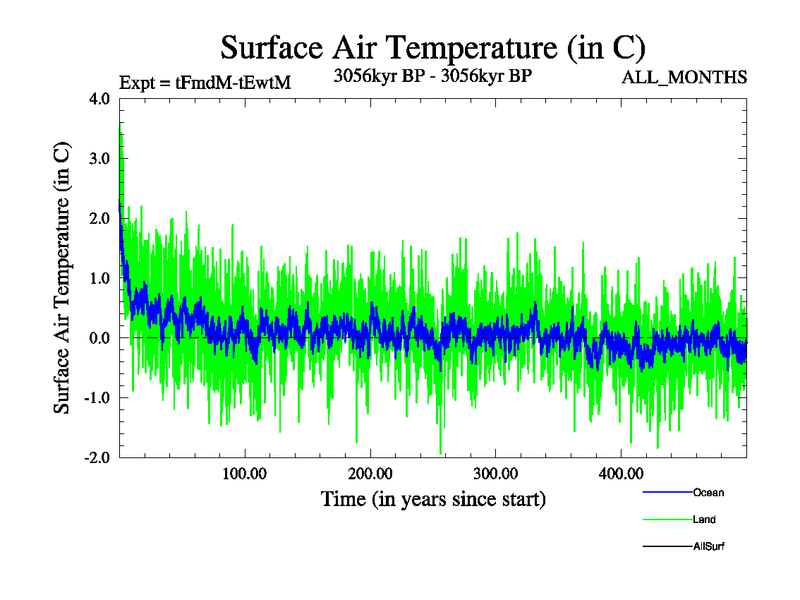 Surface Air Temperature (in C)

Expt = tFmdM-tEwtM

3056kyr BP - 3056kyr BP

ALL_MONTHS

Surface Air Temperature (in C)

4.0
3.0
2.0
1.0
0.0
-1.0
-2.0

100.00
200.00
300.00
400.00

Time (in years since start)

Ocean
Land
AllSurf